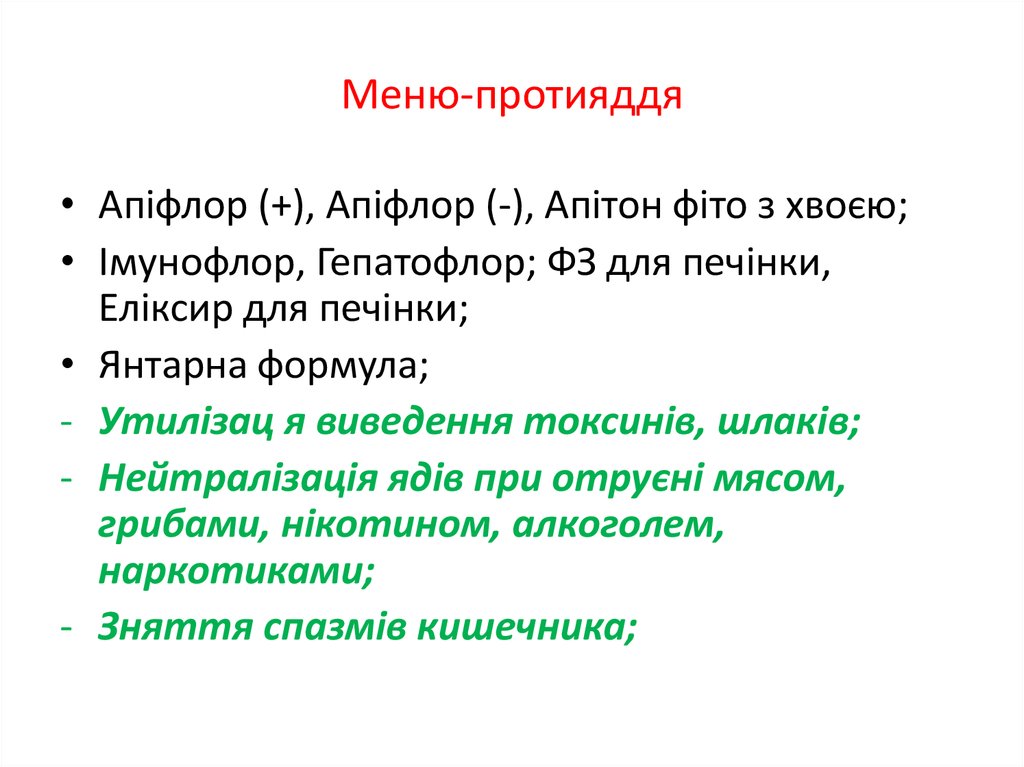 Меню-протияддя

• Апіфлор (+), Апіфлор (-), Апітон фіто з хвоєю;
• Імунофлор, Гепатофлор; ФЗ для печінки, Еліксир для печінки;
• Янтарна формула;
- Утилізац я виведення токсинів, шлаків;
- Нейтралізація ядів при отруєні мясом, грибами, нікотином, алкоголем, наркотиками;
- Зняття спазмів кишечника;